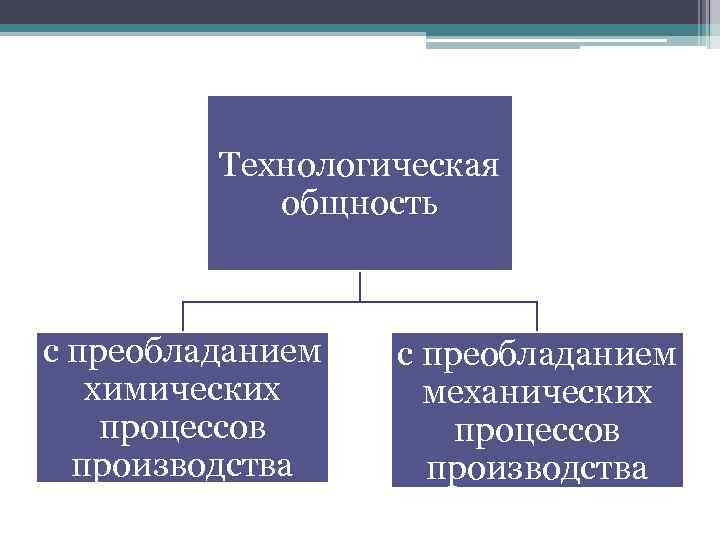 Технологическая общность

с преобладанием химических процессов производства

с преобладанием механических процессов производства